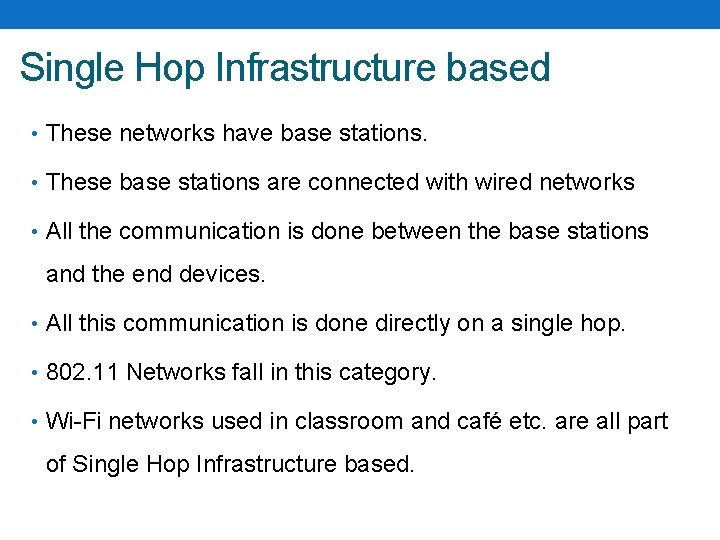 Single Hop Infrastructure based

• These networks have base stations.

• These base stations are connected with wired networks

• All the communication is done between the base stations and the end devices.

• All this communication is done directly on a single hop.

• 802.11 Networks fall in this category.

• Wi-Fi networks used in classroom and café etc. are all part of Single Hop Infrastructure based.